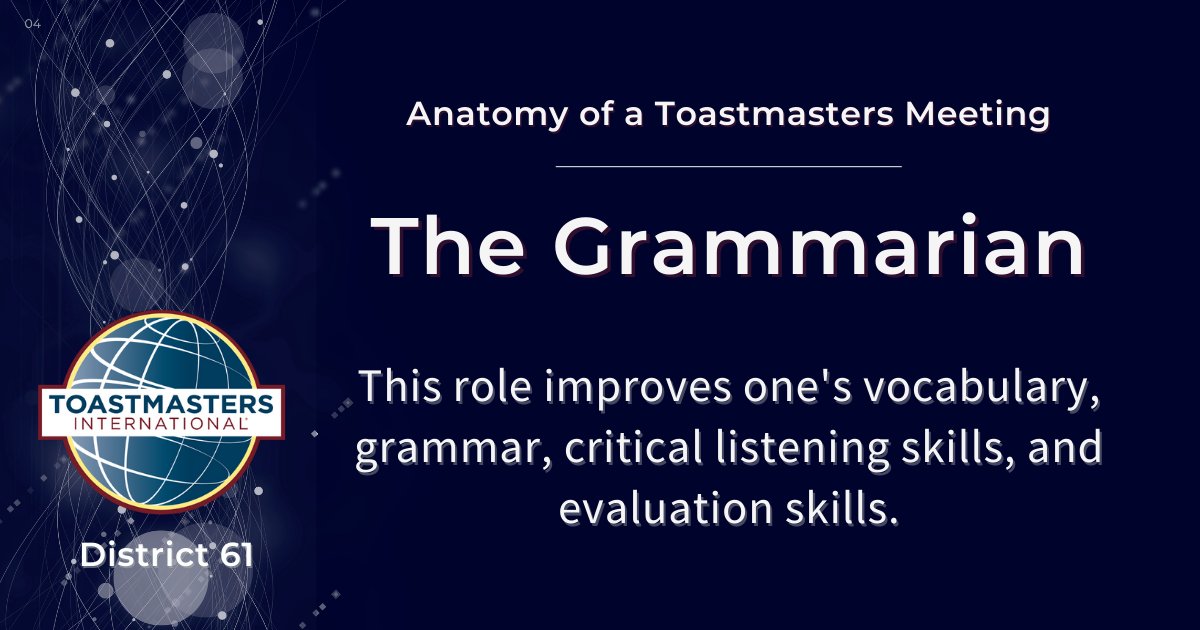 04

Anatomy of a Toastmasters Meeting

The Grammarian

This role improves one's vocabulary, grammar, critical listening skills, and evaluation skills.

TOASTMASTERS INTERNATIONAL

District 61